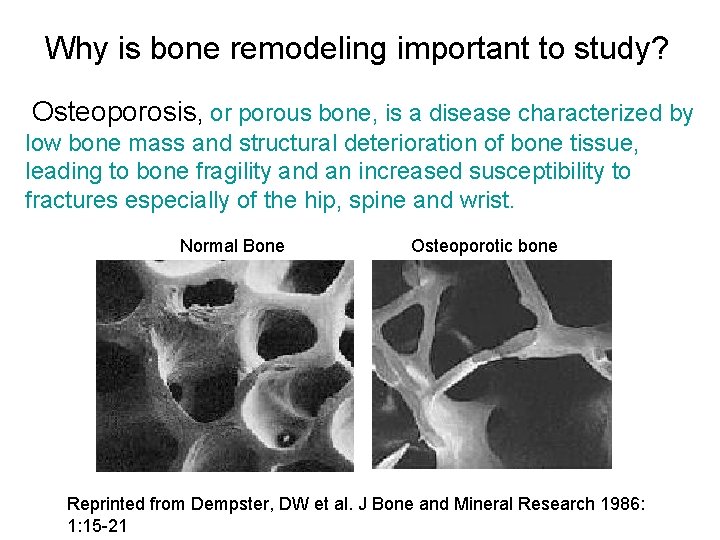 Why is bone remodeling important to study?

Osteoporosis, or porous bone, is a disease characterized by low bone mass and structural deterioration of bone tissue, leading to bone fragility and an increased susceptibility to fractures especially of the hip, spine and wrist.

Normal Bone

Osteoporotic bone

Reprinted from Dempster, DW et al. J Bone and Mineral Research 1986: 1:15-21